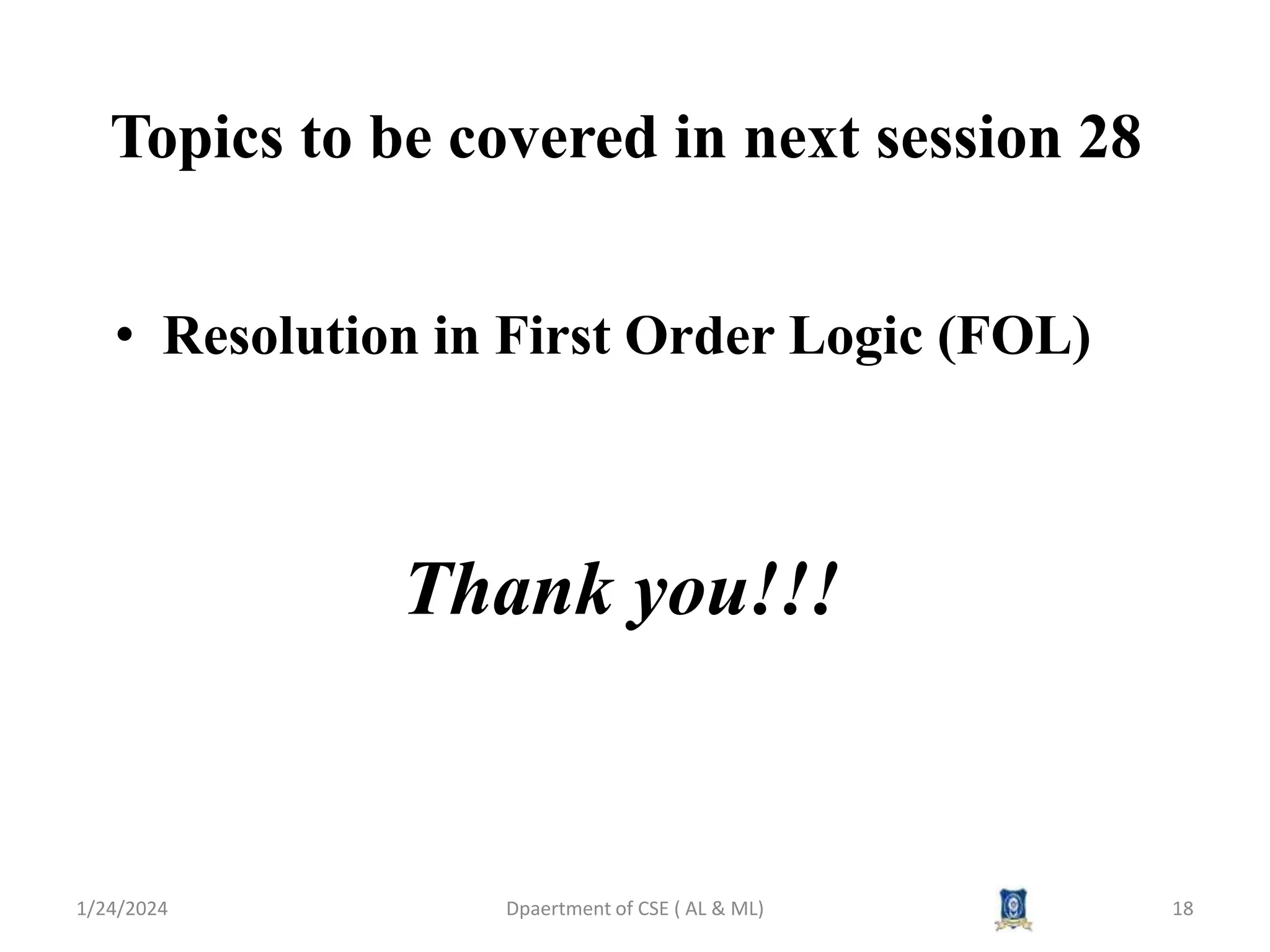 Topics to be covered in next session 28

• Resolution in First Order Logic (FOL)

Thank you!!!

1/24/2024

Dpaertment of CSE ( AL & ML)

18